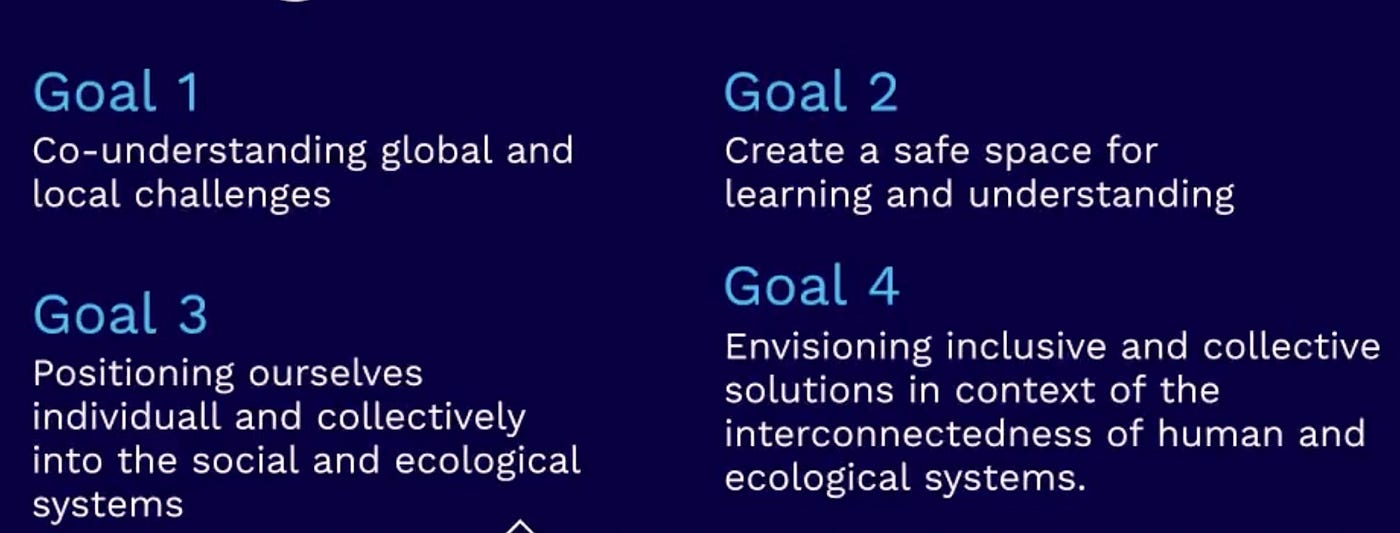 Goal 1
Co-understanding global and local challenges

Goal 3
Positioning ourselves individuall and collectively into the social and ecological systems

Goal 2
Create a safe space for learning and understanding

Goal 4
Envisioning inclusive and collective solutions in context of the interconnectedness of human and ecological systems.